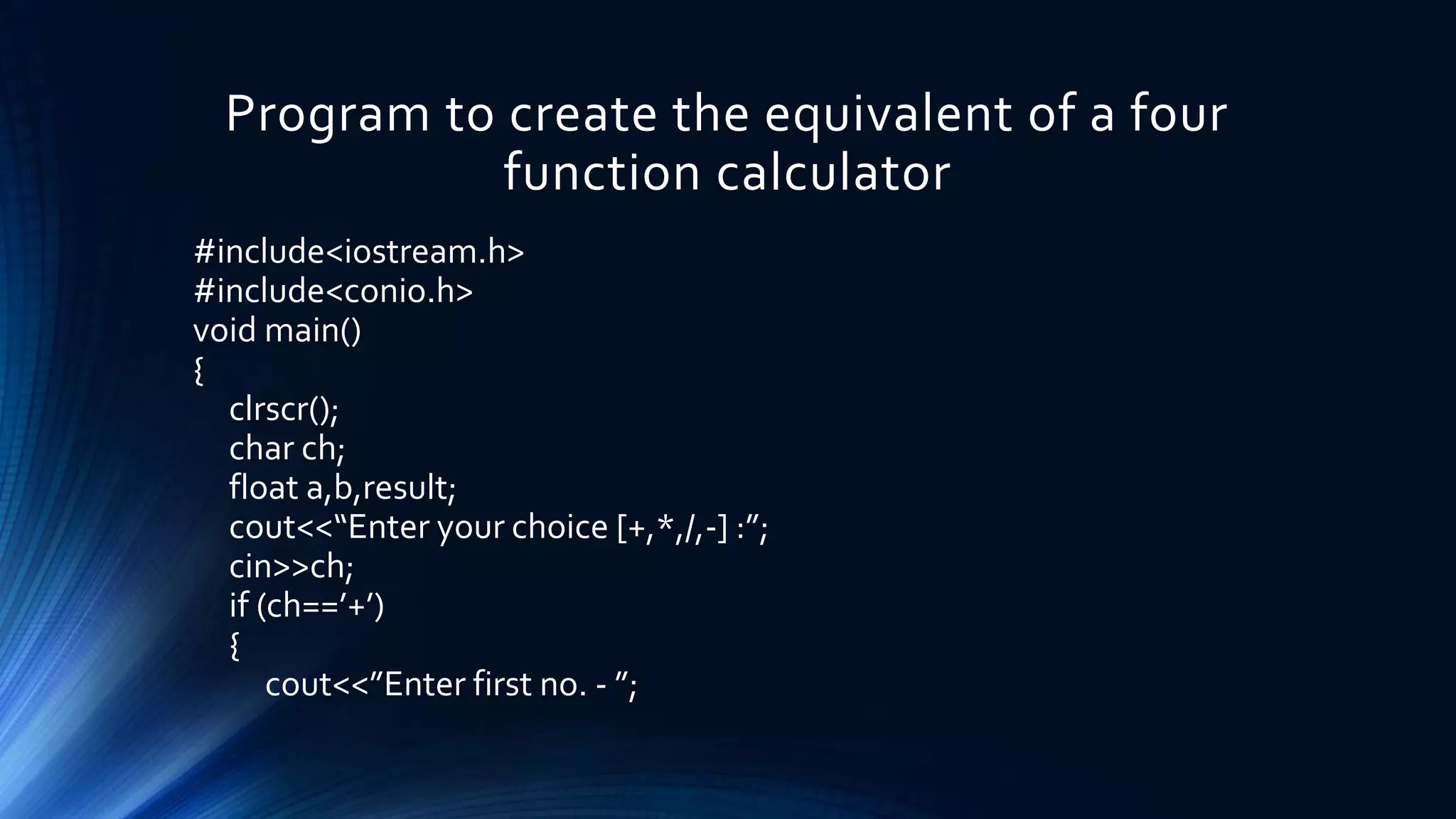 Program to create the equivalent of a four function calculator

#include<iostream.h>
#include<conio.h>
void main()
{
clrscr();
char ch;
float a,b,result;
cout<<“Enter your choice [+,*,/,-] :”;
cin>>ch;
if (ch==’+’)
{
cout<<”Enter first no. - ”;